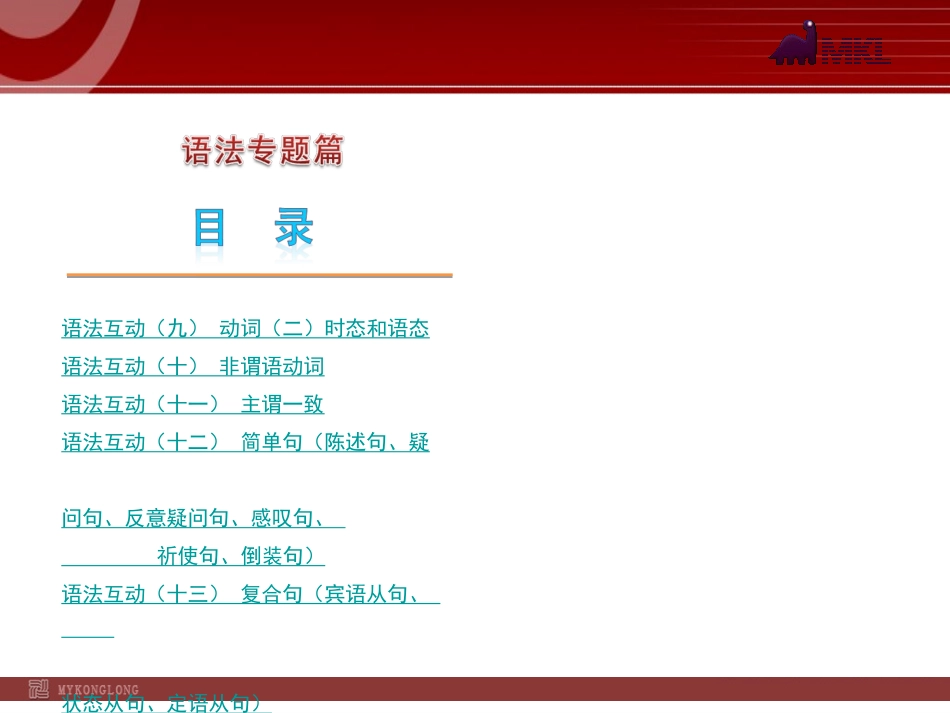 MKL

语法专题篇

目 录

语法互动（九） 动词（二）时态和语态
语法互动（十） 非谓语动词
语法互动（十一） 主谓一致
语法互动（十二） 简单句（陈述句、疑

问句、反意疑问句、感叹句、
祈使句、倒装句）
语法互动（十三） 复合句（宾语从句、

状态从句、定语从句）

MYKONGLONG